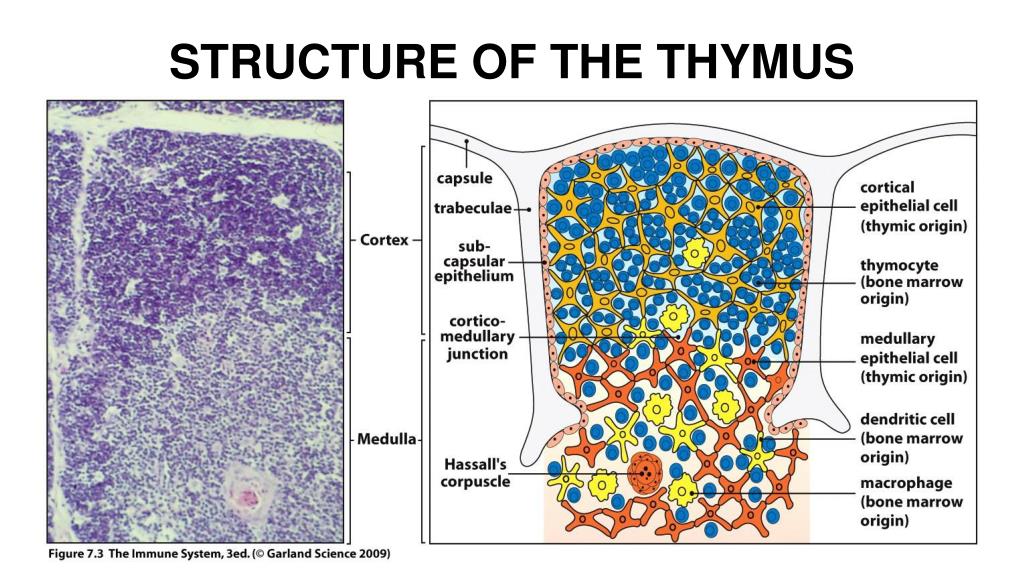 STRUCTURE OF THE THYMUS

Cortex

Medulla

capsule

trabeculae

sub-capsular epithelium

cortico-medullary junction

Hassall's corpuscle

cortical epithelial cell (thymic origin)

thymocyte (bone marrow origin)

medullary epithelial cell (thymic origin)

dendritic cell (bone marrow origin)

macrophage (bone marrow origin)

Figure 7.3 The Immune System, 3ed. (© Garland Science 2009)